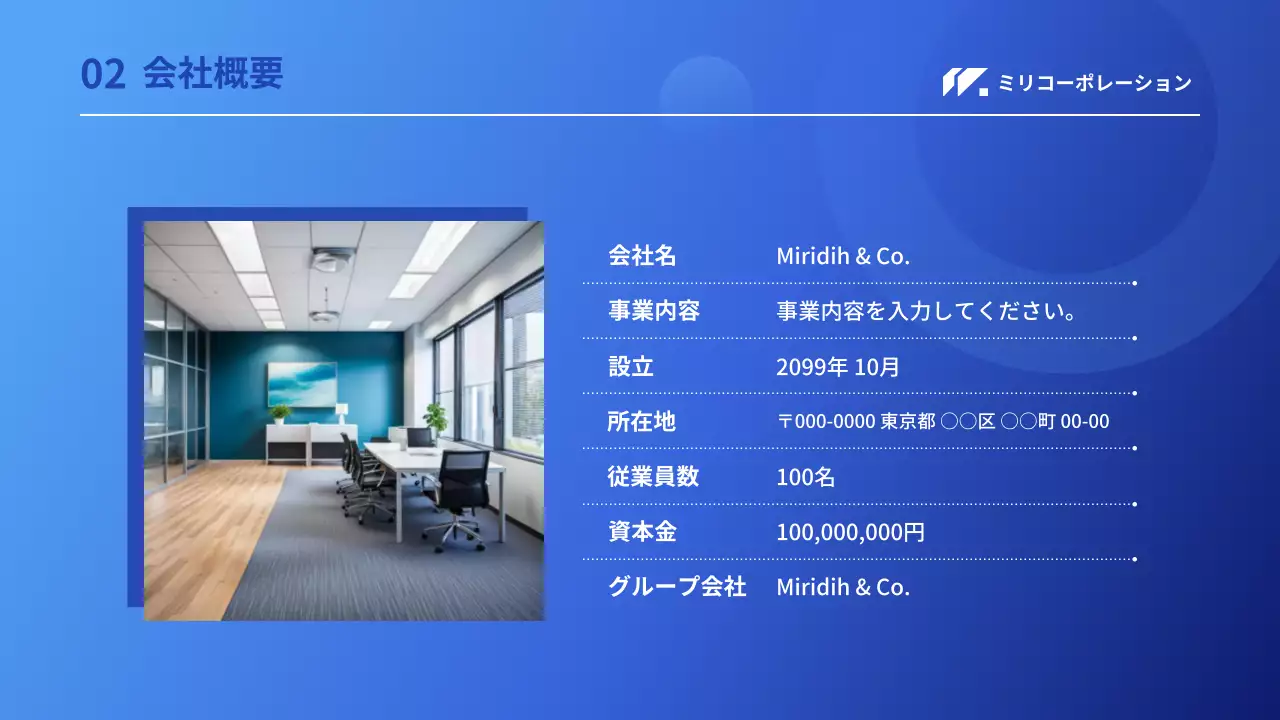 02 会社概要

ミリコーポレーション

| 会社名 | Miridih & Co. |
|---|---|
| 事業内容 | 事業内容を入力してください。 |
| 設立 | 2099年 10月 |
| 所在地 | 〒000-0000 東京都 ○○区 ○○町 00-00 |
| 従業員数 | 100名 |
| 資本金 | 100,000,000円 |
| グループ会社 | Miridih & Co. |